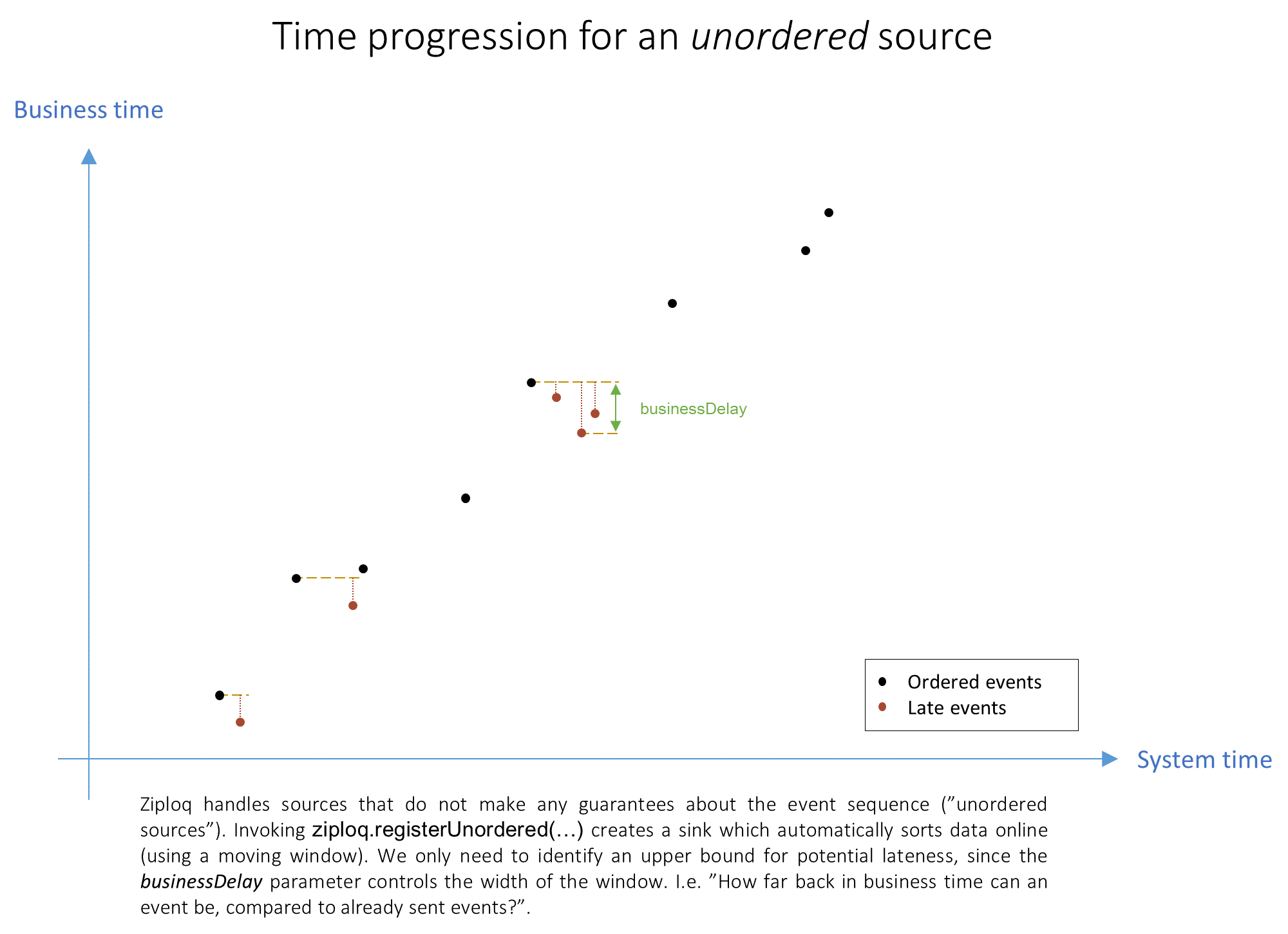 Time progression for an unordered source

Business time

businessDelay

Ordered events
Late events

System time

Ziploq handles sources that do not make any guarantees about the event sequence (”unordered sources”). Invoking ziploq.registerUnordered(…) creates a sink which automatically sorts data online (using a moving window). We only need to identify an upper bound for potential lateness, since the businessDelay parameter controls the width of the window. I.e. ”How far back in business time can an event be, compared to already sent events?”.